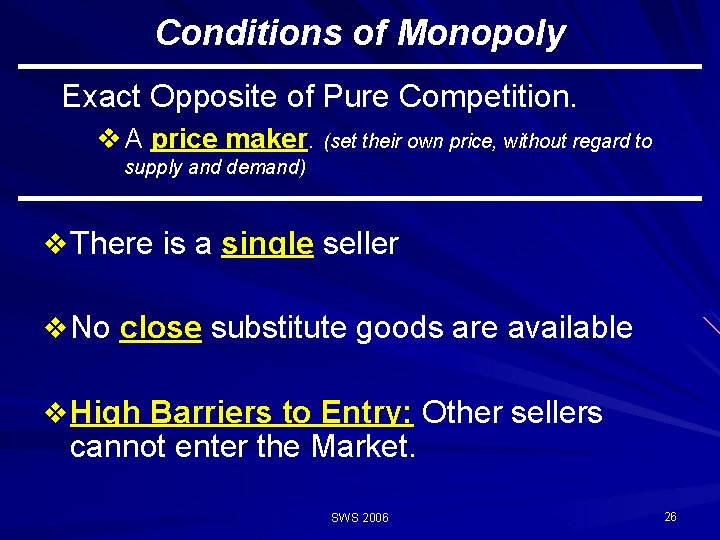 Conditions of Monopoly

Exact Opposite of Pure Competition.

❖ A price maker. (set their own price, without regard to supply and demand)

❖ There is a single seller

❖ No close substitute goods are available

❖ High Barriers to Entry: Other sellers cannot enter the Market.

SWS 2006

26